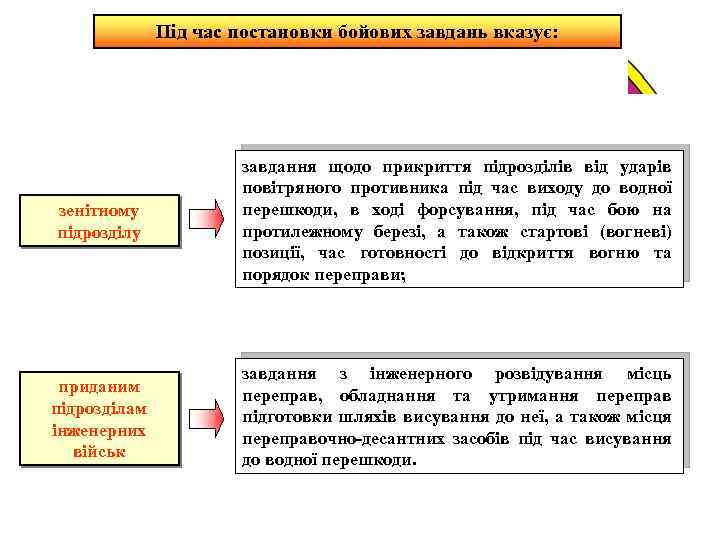 Під час постановки бойових завдань вказує:

зенітному підрозділу

завдання щодо прикриття підрозділів від ударів повітряного противника під час виходу до водної перешкоди, в ході форсування, під час бою на протилежному березі, а також стартові (вогневі) позиції, час готовності до відкриття вогню та порядок переправи;

приданим підрозділам інженерних військ

завдання з інженерного розвідування місць переправ, обладнання та утримання переправ підготовки шляхів висування до неї, а також місця переправочно-десантних засобів під час висування до водної перешкоди.